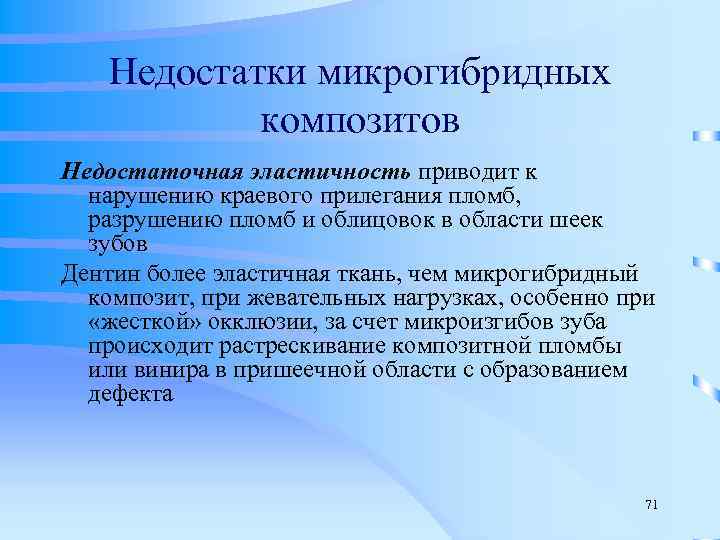 Недостатки микрогибридных композитов

Недостаточная эластичность приводит к нарушению краевого прилегания пломб, разрушению пломб и облицовок в области шеек зубов

Дентин более эластичная ткань, чем микрогибридный композит, при жевательных нагрузках, особенно при «жесткой» окклюзии, за счет микроизгибов зуба происходит растрескивание композитной пломбы или винира в пришеечной области с образованием дефекта

71